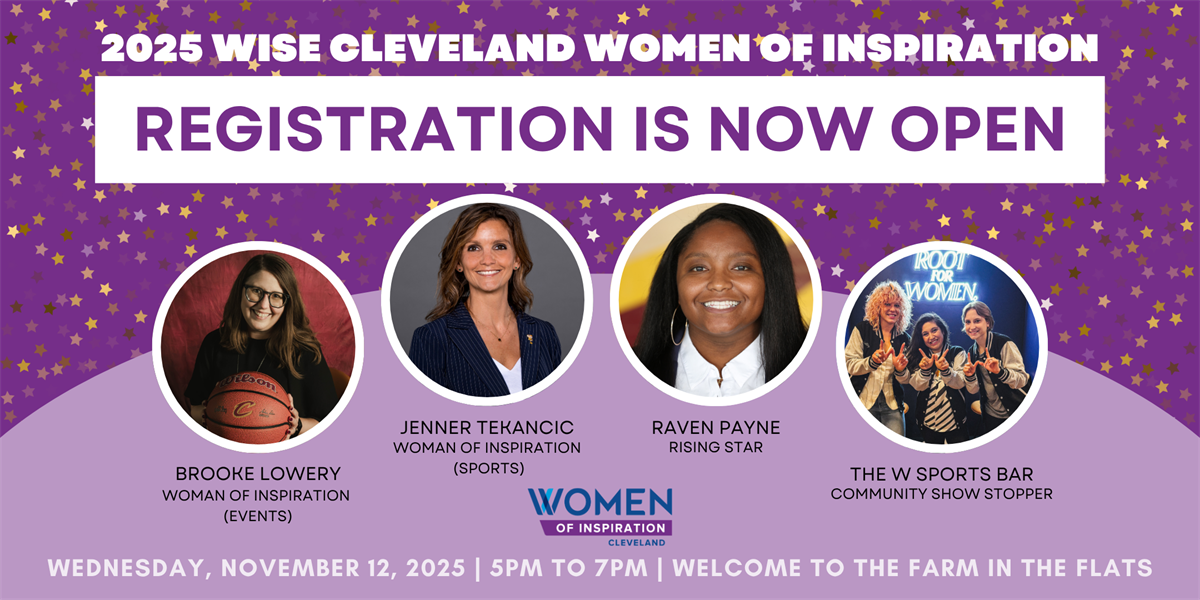 2025 WISE CLEVELAND WOMEN OF INSPIRATION

REGISTRATION IS NOW OPEN

Wilson

ROOT FOR WOMEN.

BROOKE LOWERY
WOMAN OF INSPIRATION
(EVENTS)

JENNER TEKANCIC
WOMAN OF INSPIRATION
(SPORTS)

RAVEN PAYNE
RISING STAR

THE W SPORTS BAR
COMMUNITY SHOW STOPPER

WOMEN
OF INSPIRATION
CLEVELAND

WEDNESDAY, NOVEMBER 12, 2025 | 5PM TO 7PM | WELCOME TO THE FARM IN THE FLATS